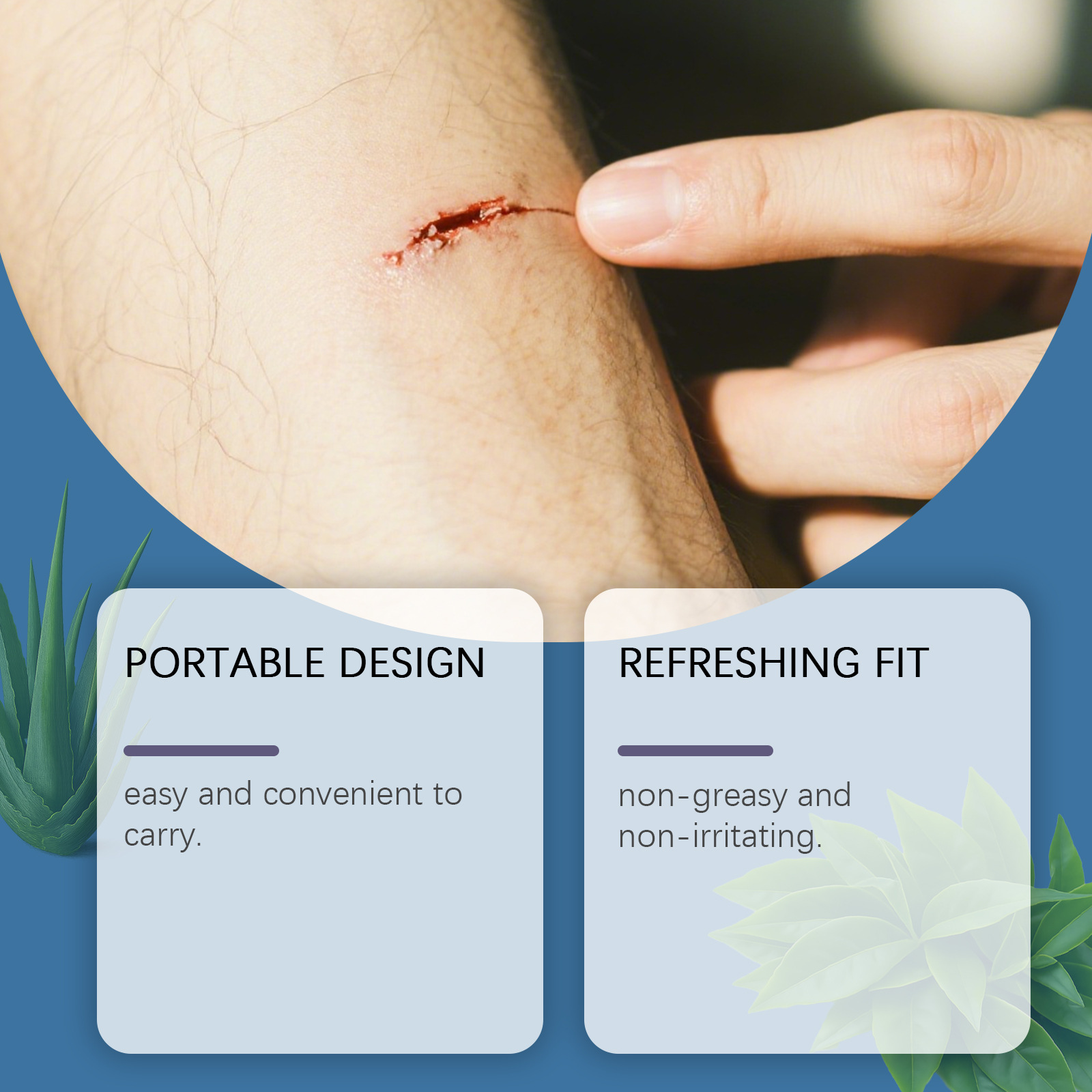 PORTABLE DESIGN

easy and convenient to carry.

REFRESHING FIT

non-greasy and non-irritating.